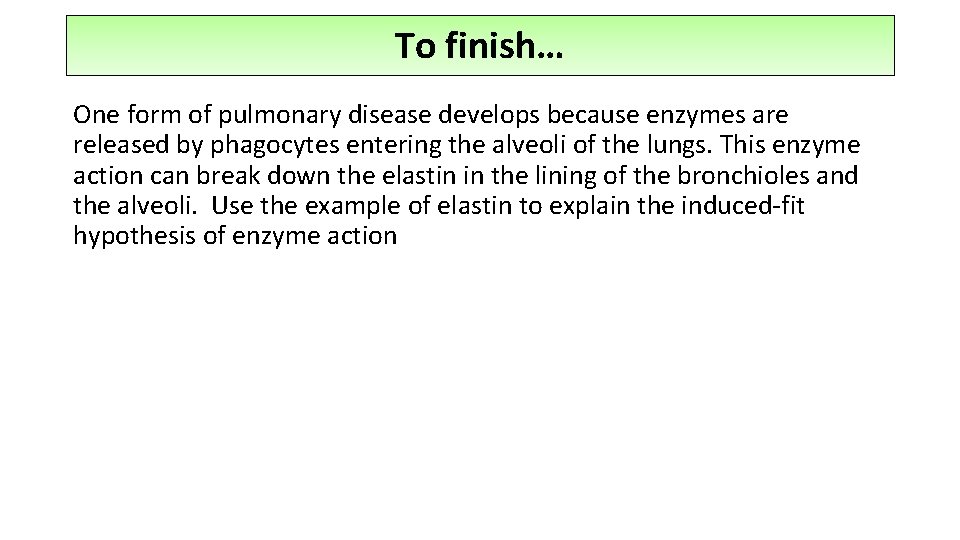 To finish…

One form of pulmonary disease develops because enzymes are released by phagocytes entering the alveoli of the lungs. This enzyme action can break down the elastin in the lining of the bronchioles and the alveoli. Use the example of elastin to explain the induced-fit hypothesis of enzyme action